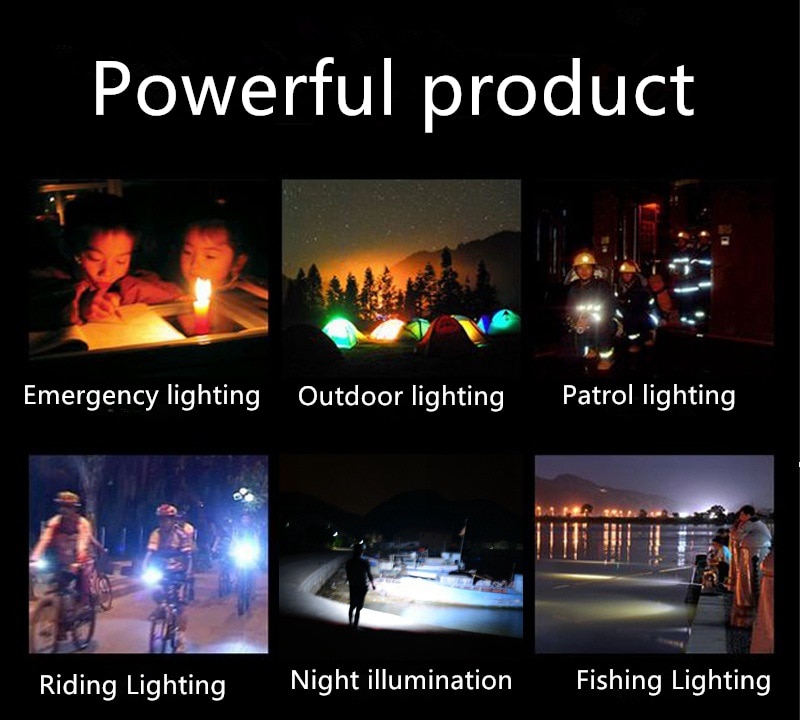 Powerful product

Emergency lighting

Outdoor lighting

Patrol lighting

Riding Lighting

Night illumination

Fishing Lighting